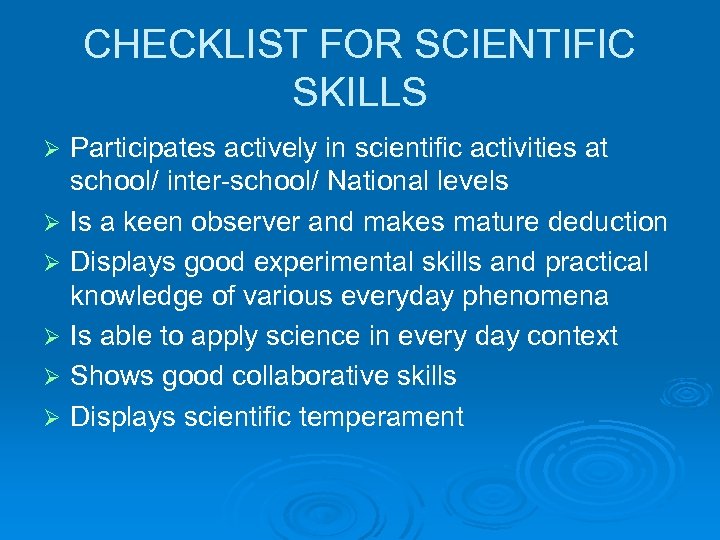 CHECKLIST FOR SCIENTIFIC SKILLS

➢ Participates actively in scientific activities at school/ inter-school/ National levels
➢ Is a keen observer and makes mature deduction
➢ Displays good experimental skills and practical knowledge of various everyday phenomena
➢ Is able to apply science in every day context
➢ Shows good collaborative skills
➢ Displays scientific temperament